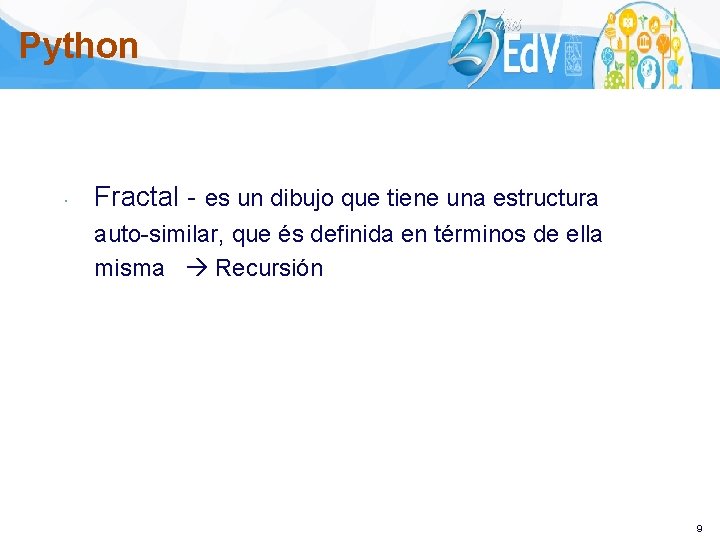 Python

25 años EdV

Fractal - es un dibujo que tiene una estructura auto-similar, que és definida en términos de ella misma → Recursión

9